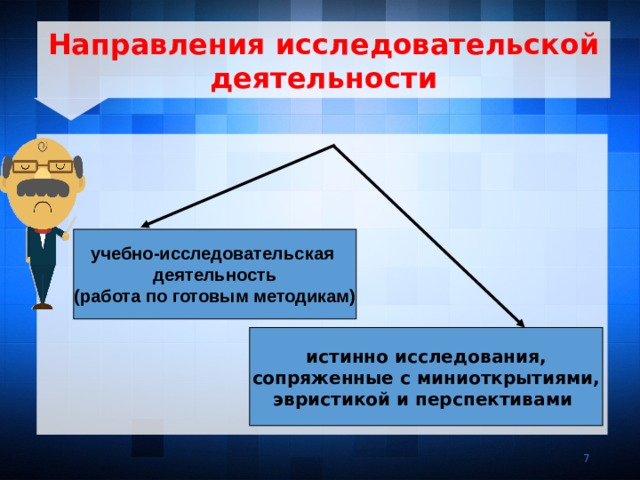 Направления исследовательской деятельности

учебно-исследовательская деятельность (работа по готовым методикам)

истинно исследования, сопряженные с миниоткрытиями, эвристикой и перспективами

7